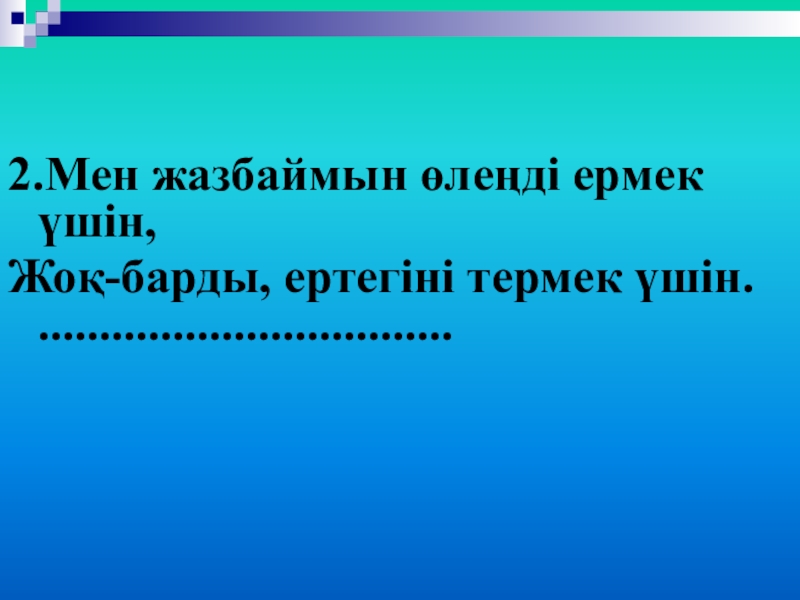 2.Мен жазбаймын өлеңді ермек үшін,
Жоқ-барды, ертегіні термек үшін.
................................